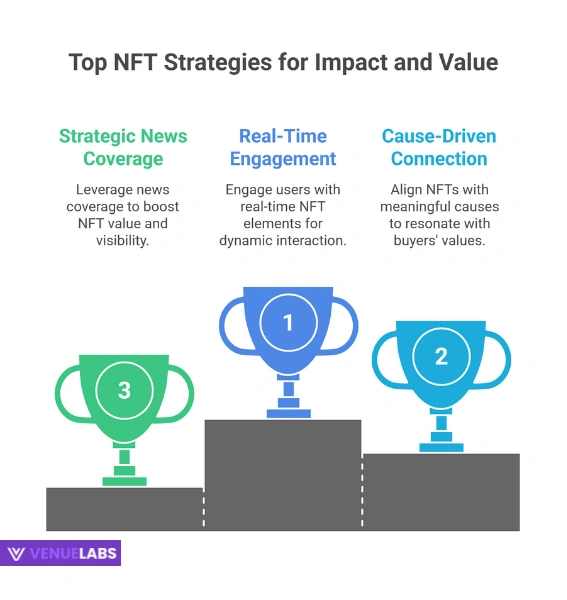 Top NFT Strategies for Impact and Value

Strategic News Coverage

Leverage news coverage to boost NFT value and visibility.

Real-Time Engagement

Engage users with real-time NFT elements for dynamic interaction.

Cause-Driven Connection

Align NFTs with meaningful causes to resonate with buyers' values.

3

1

2

VENUELABS